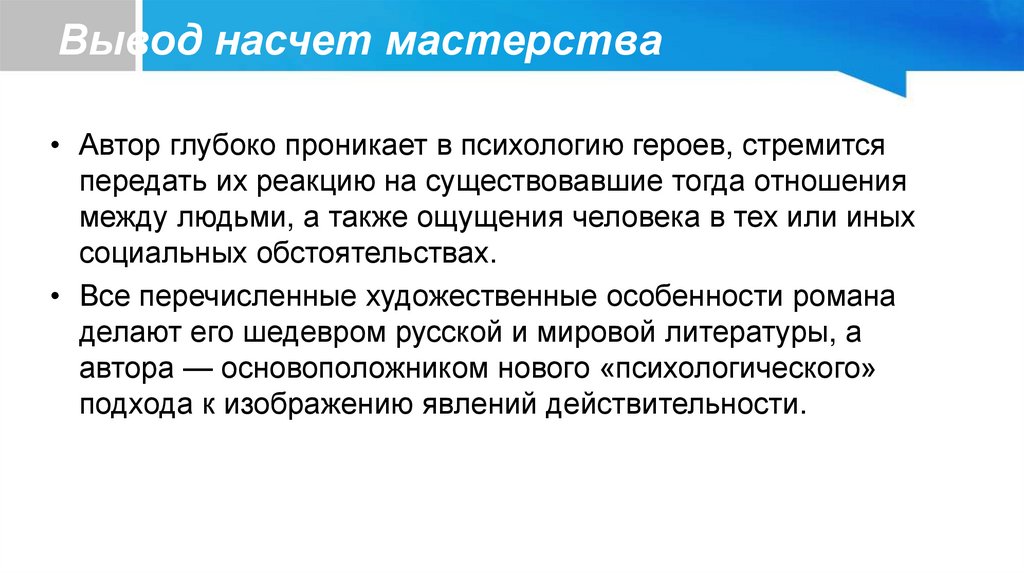 Вывод насчет мастерства

• Автор глубоко проникает в психологию героев, стремится передать их реакцию на существовавшие тогда отношения между людьми, а также ощущения человека в тех или иных социальных обстоятельствах.

• Все перечисленные художественные особенности романа делают его шедевром русской и мировой литературы, а автора — основоположником нового «психологического» подхода к изображению явлений действительности.